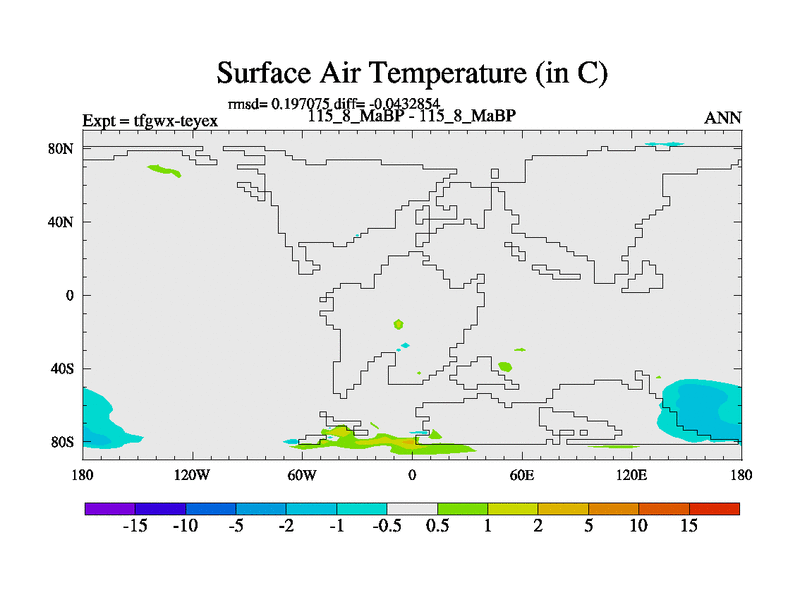 Surface Air Temperature (in C)

rmsd= 0.197075 diff= -0.0432854

Expt = tfgwx-teyex

115_8_MaBP - 115_8_MaBP

ANN

80N
40N
0
40S
80S

180 120W 60W 0 60E 120E 180

-15 -10 -5 -2 -1 -0.5 0.5 1 2 5 10 15